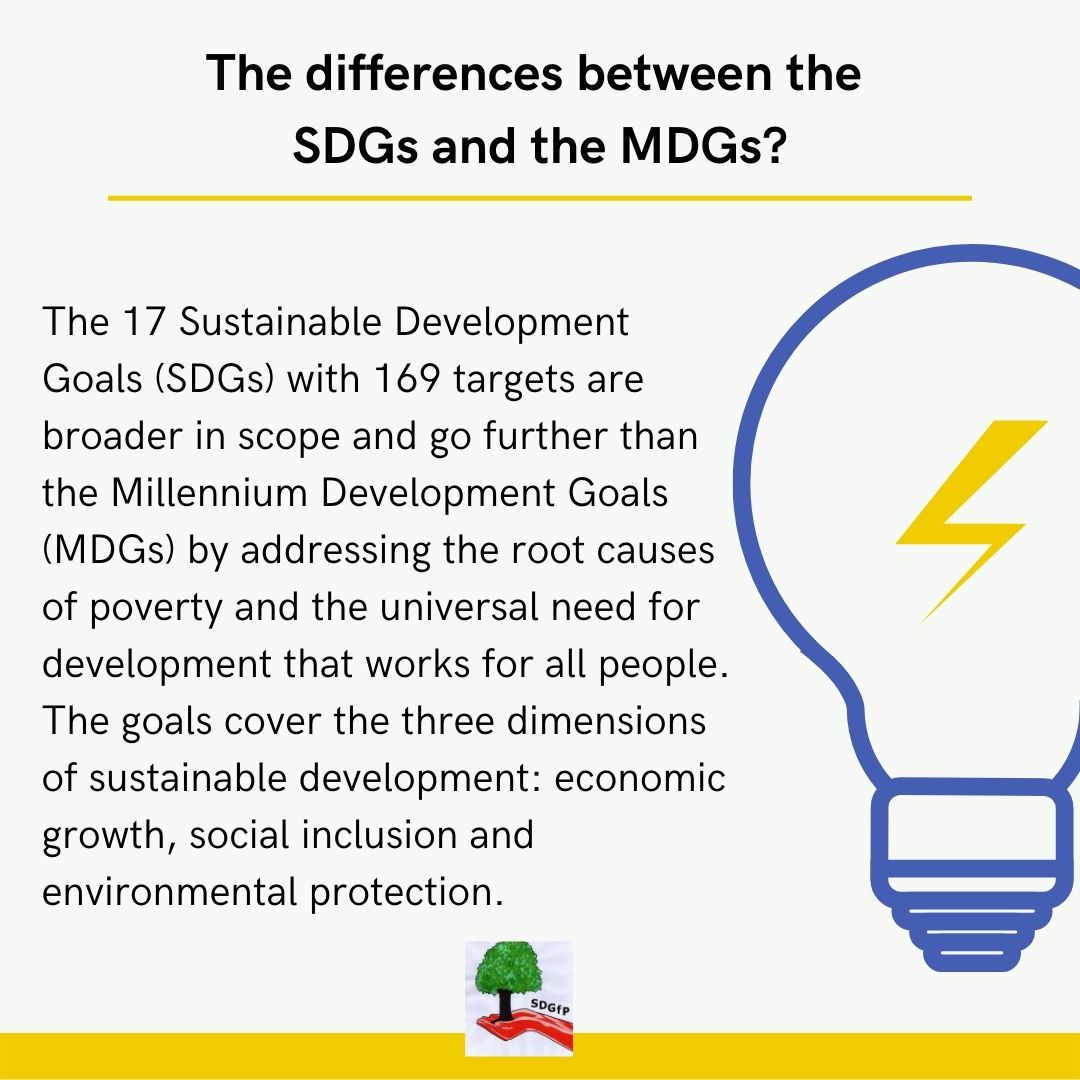 The differences between the SDGs and the MDGs?

The 17 Sustainable Development Goals (SDGs) with 169 targets are broader in scope and go further than the Millennium Development Goals (MDGs) by addressing the root causes of poverty and the universal need for development that works for all people. The goals cover the three dimensions of sustainable development: economic growth, social inclusion and environmental protection.

SDGfP